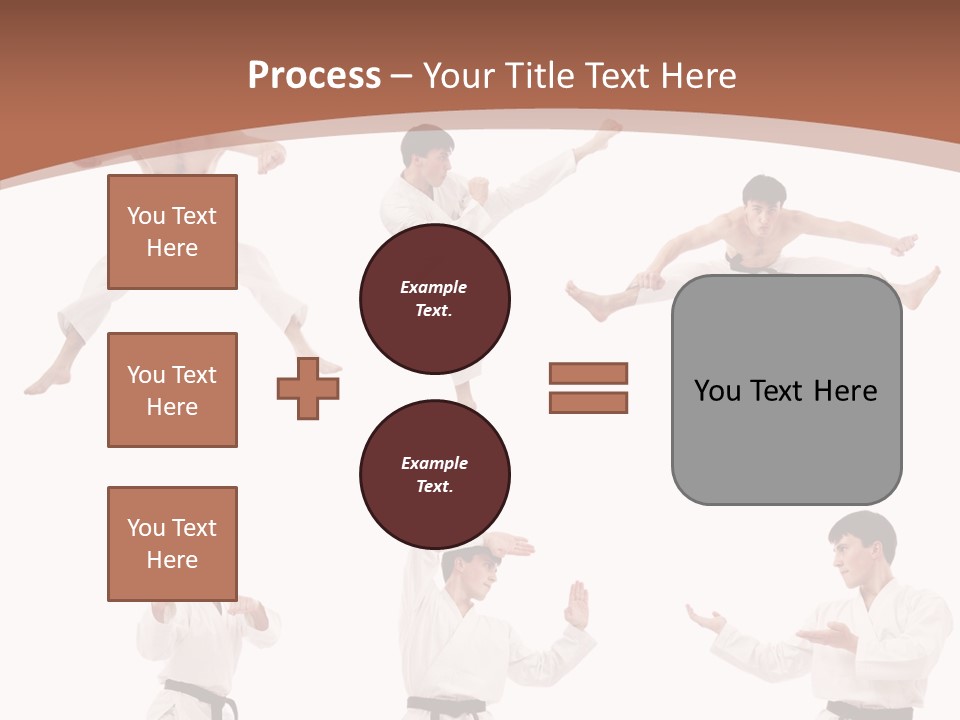 Process – Your Title Text Here

You Text Here

You Text Here

You Text Here

Example Text.

Example Text.

You Text Here